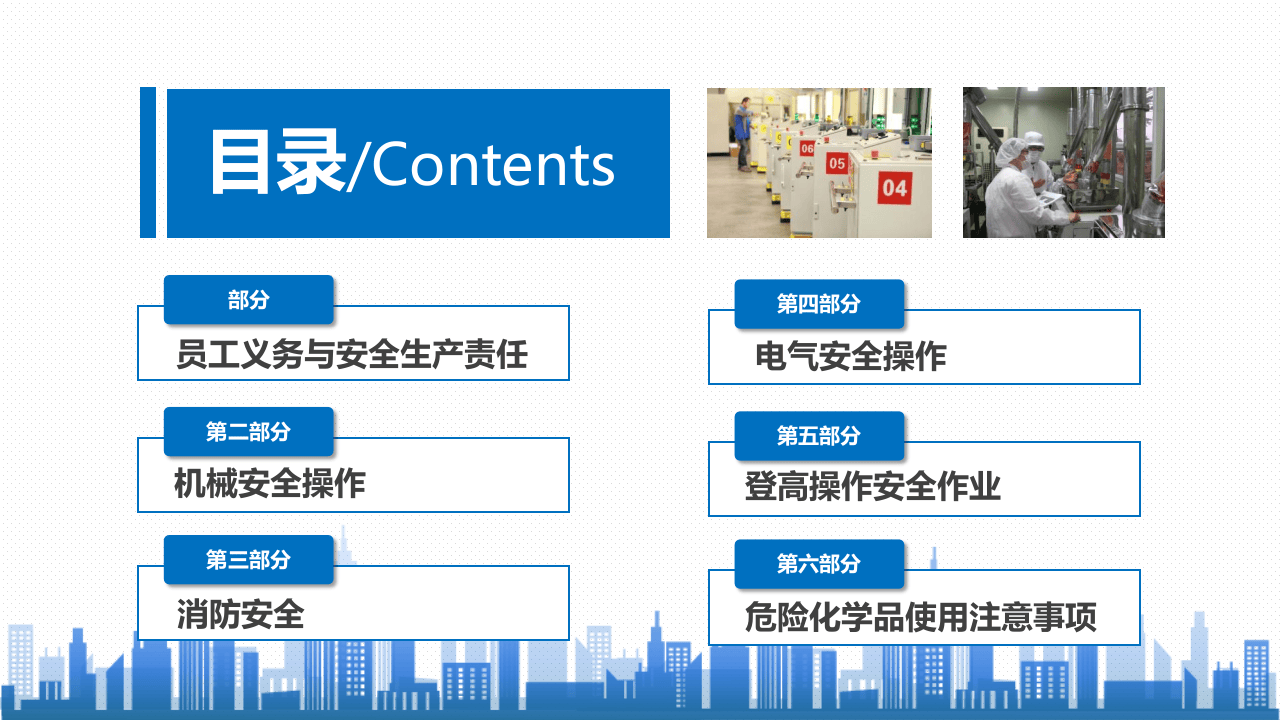 目录/Contents

06

05

04

部分

员工义务与安全生产责任

第二部分

机械安全操作

第三部分

消防安全

第四部分

电气安全操作

第五部分

登高操作安全作业

第六部分

危险化学品使用注意事项